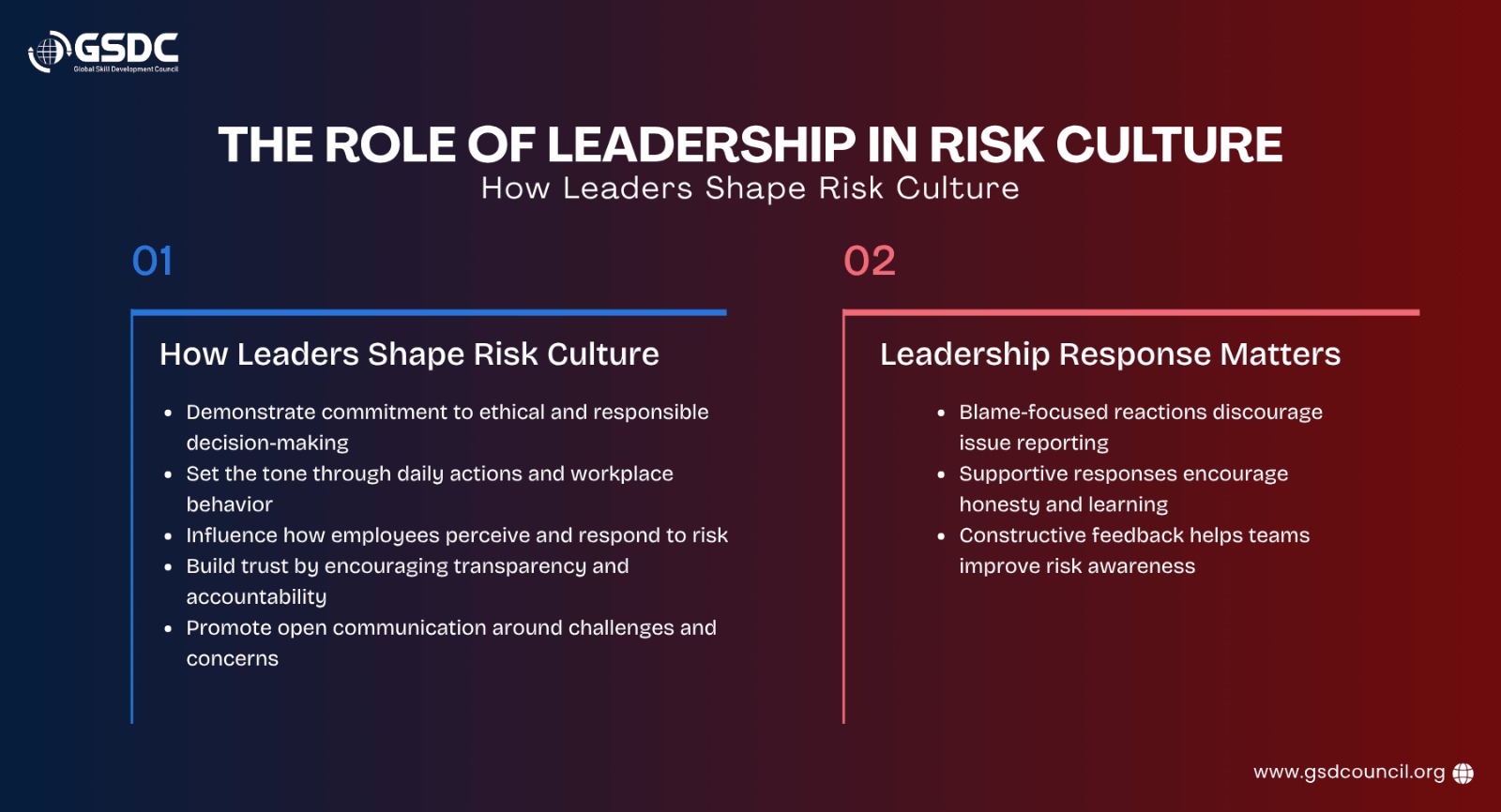 GSDC
Global Skill Development Council

THE ROLE OF LEADERSHIP IN RISK CULTURE
How Leaders Shape Risk Culture

01

How Leaders Shape Risk Culture

- Demonstrate commitment to ethical and responsible decision-making
- Set the tone through daily actions and workplace behavior
- Influence how employees perceive and respond to risk
- Build trust by encouraging transparency and accountability
- Promote open communication around challenges and concerns

02

Leadership Response Matters

- Blame-focused reactions discourage issue reporting
- Supportive responses encourage honesty and learning
- Constructive feedback helps teams improve risk awareness

www.gsdcouncil.org